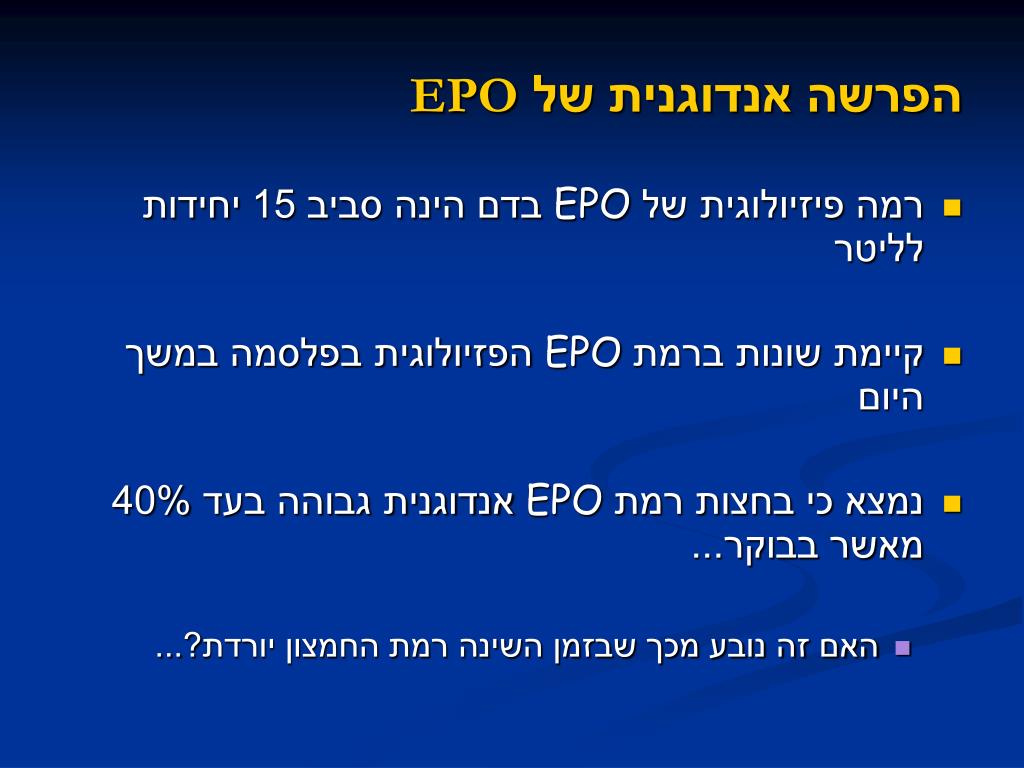 הפרשה אנדוגנית של EPO

רמה פיזיולוגית של EPO בדם הינה סביב 15 יחידות לליטר

קיימת שונות ברמת EPO הפזיולוגית בפלסמה במשך היום

נמצא כי בחצות רמת EPO אנדוגנית גבוהה בעד 40% מאשר בבוקר...

האם זה נובע מכך שבזמן השינה רמת החמצון יורדת?...